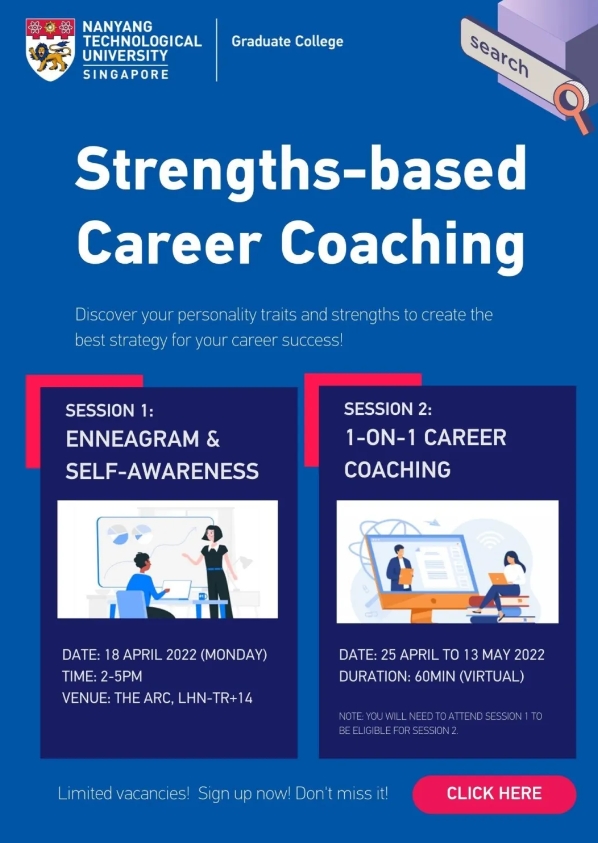 NANYANG TECHNOLOGICAL UNIVERSITY SINGAPORE

Graduate College

search

Strengths-based Career Coaching

Discover your personality traits and strengths to create the best strategy for your career success!

SESSION 1:
ENNEAGRAM & SELF-AWARENESS

DATE: 18 APRIL 2022 (MONDAY)
TIME: 2-5PM
VENUE: THE ARC, LHN-TR+14

SESSION 2:
1-ON-1 CAREER COACHING

DATE: 25 APRIL TO 13 MAY 2022
DURATION: 60MIN (VIRTUAL)

NOTE: YOU WILL NEED TO ATTEND SESSION 1 TO BE ELIGIBLE FOR SESSION 2.

Limited vacancies! Sign up now! Don't miss it!

CLICK HERE